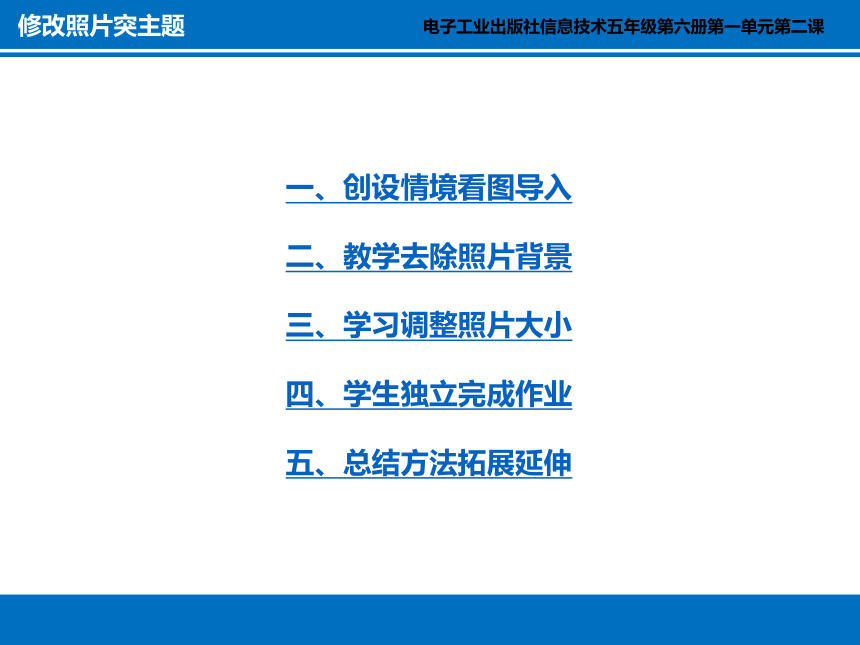 修改照片突主题

电子工业出版社信息技术五年级第六册第一单元第二课

一、创设情境看图导入

二、教学去除照片背景

三、学习调整照片大小

四、学生独立完成作业

五、总结方法拓展延伸